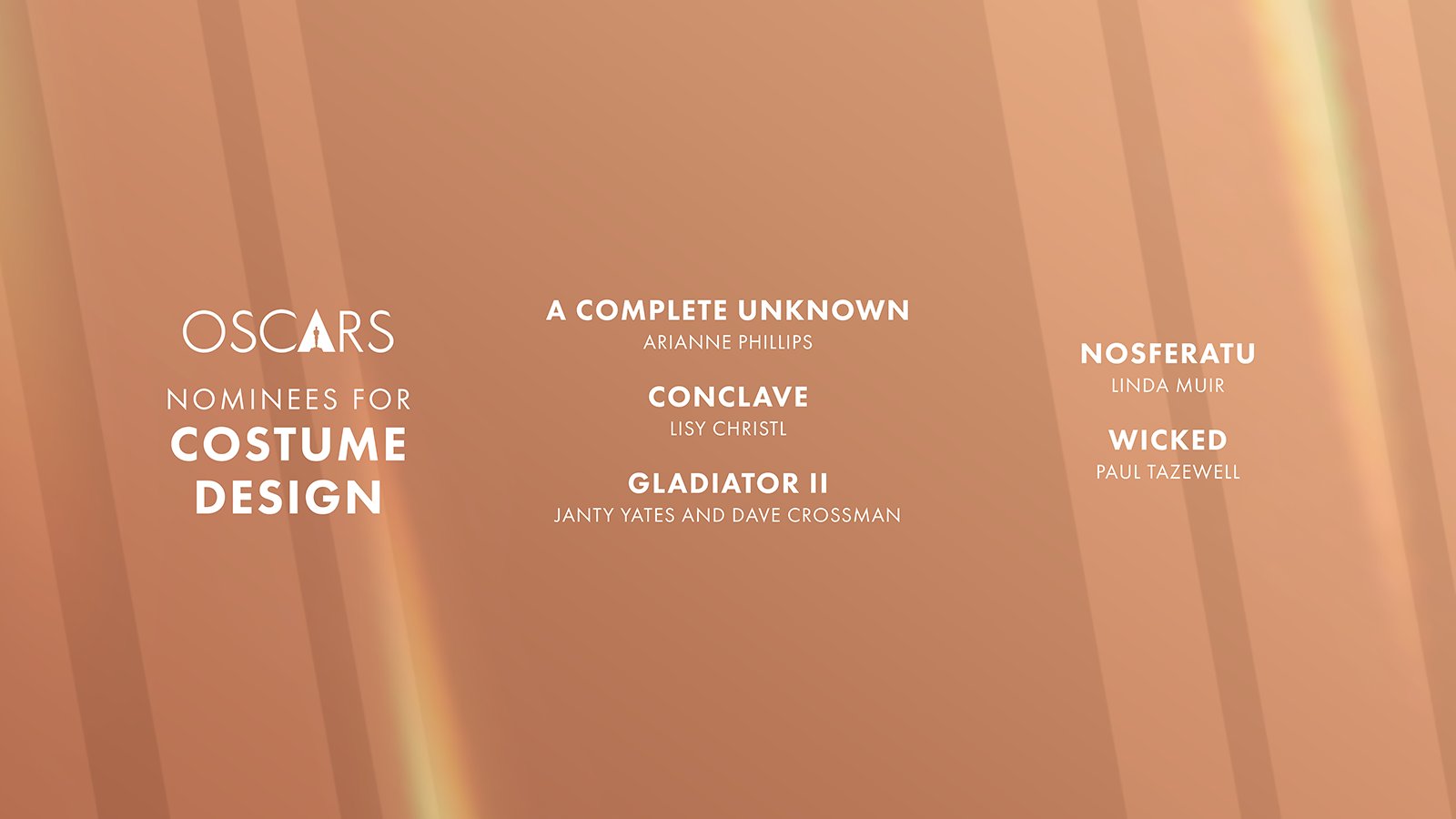 OSCARS

NOMINEES FOR
COSTUME DESIGN

A COMPLETE UNKNOWN
ARIANNE PHILLIPS

CONCLAVE
LISY CHRISTL

GLADIATOR II
JANTY YATES AND DAVE CROSSMAN

NOSFERATU
LINDA MUIR

WICKED
PAUL TAZEWELL